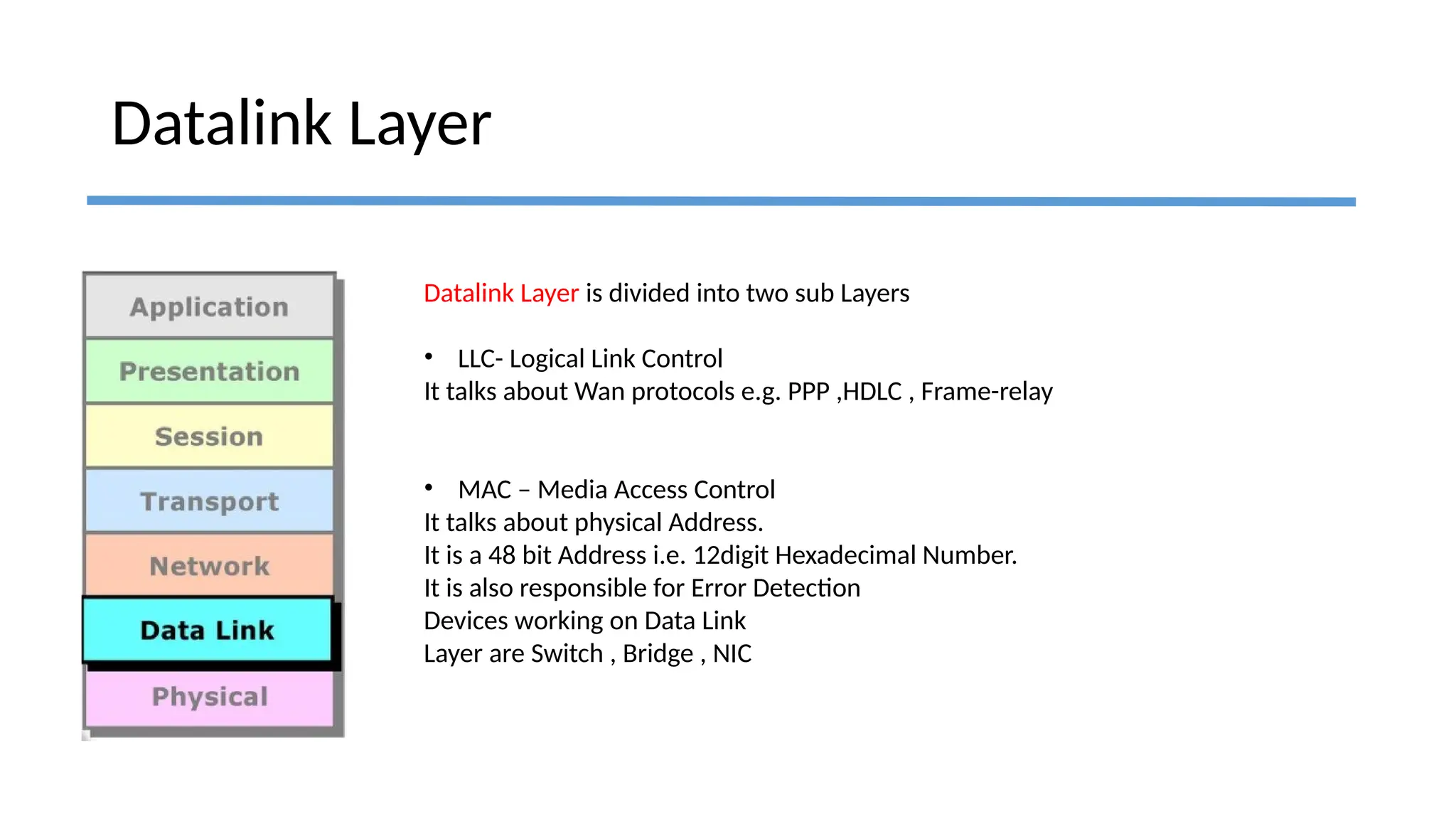 Datalink Layer

Application

Presentation

Session

Transport

Network

Data Link

Physical

Datalink Layer is divided into two sub Layers

• LLC- Logical Link Control
It talks about Wan protocols e.g. PPP ,HDLC , Frame-relay

• MAC – Media Access Control
It talks about physical Address.
It is a 48 bit Address i.e. 12digit Hexadecimal Number.
It is also responsible for Error Detection
Devices working on Data Link
Layer are Switch , Bridge , NIC